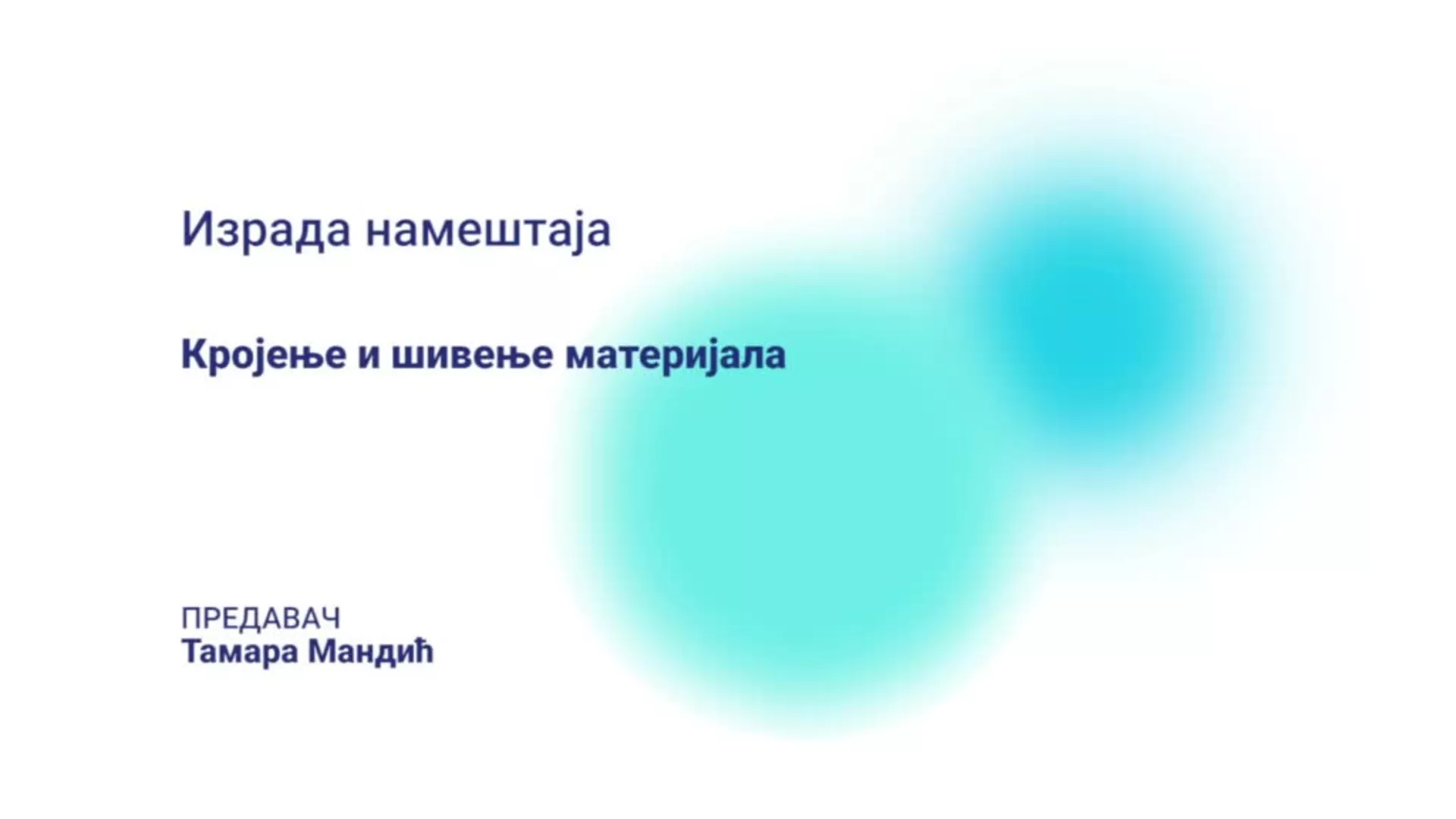 Израда намештаја

Кројење и шивење материјала

ПРЕДАВАЧ
Тамара Мандић